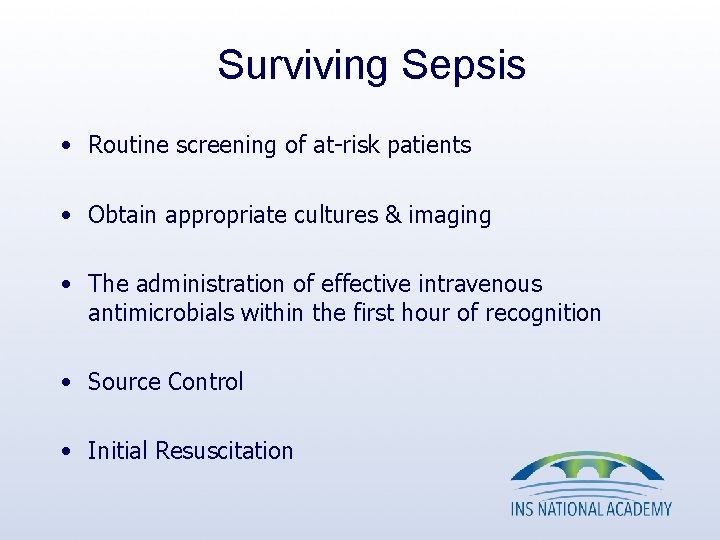 Surviving Sepsis

• Routine screening of at-risk patients

• Obtain appropriate cultures & imaging

• The administration of effective intravenous antimicrobials within the first hour of recognition

• Source Control

• Initial Resuscitation

INS NATIONAL ACADEMY